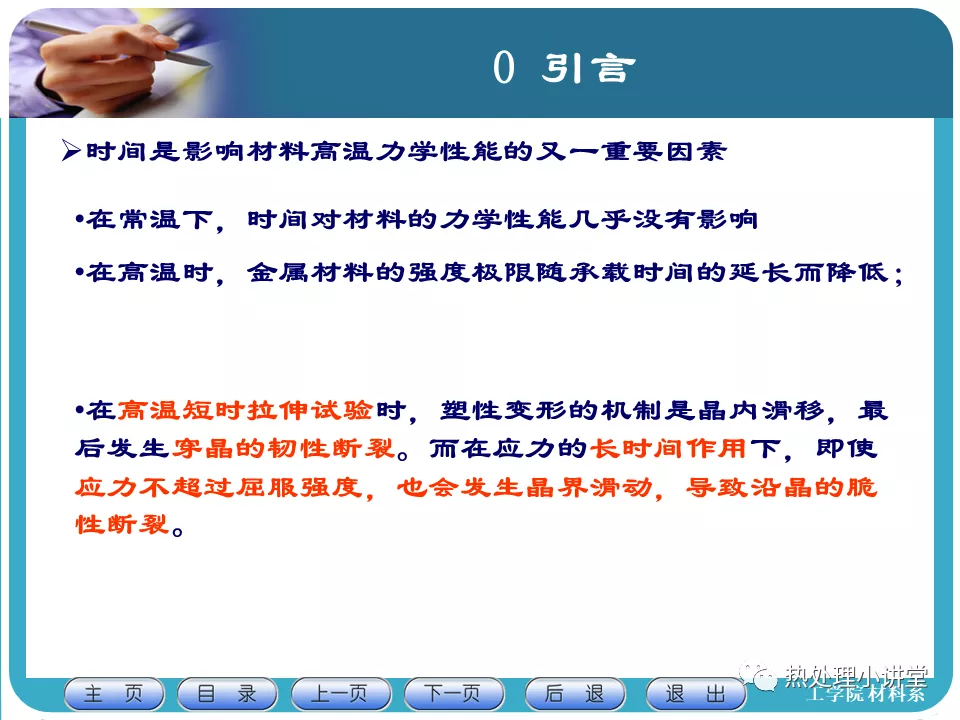 0 引言

➢时间是影响材料高温力学性能的又一重要因素

•在常温下，时间对材料的力学性能几乎没有影响

•在高温时，金属材料的强度极限随承载时间的延长而降低；

•在高温短时拉伸试验时，塑性变形的机制是晶内滑移，最后发生穿晶的韧性断裂。而在应力的长时间作用下，即使应力不超过屈服强度，也会发生晶界滑动，导致沿晶的脆性断裂。

主 页　目 录　上一页　下一页　后 退　退 出

热处理小讲堂
工学院材料系